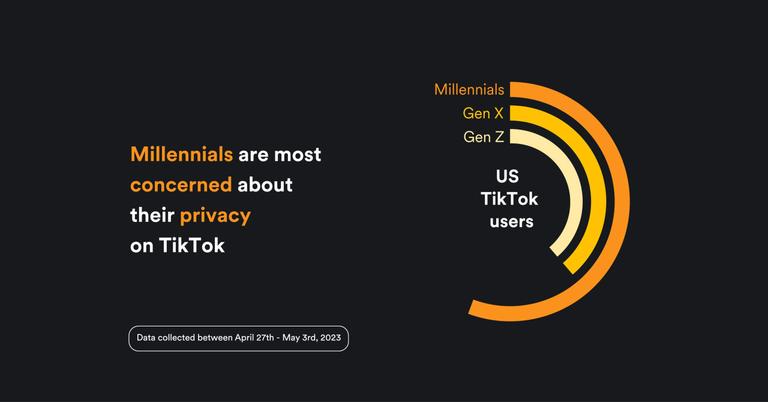 Millennials are most concerned about their privacy on TikTok

Data collected between April 27th - May 3rd, 2023

Millennials
Gen X
Gen Z

US TikTok users